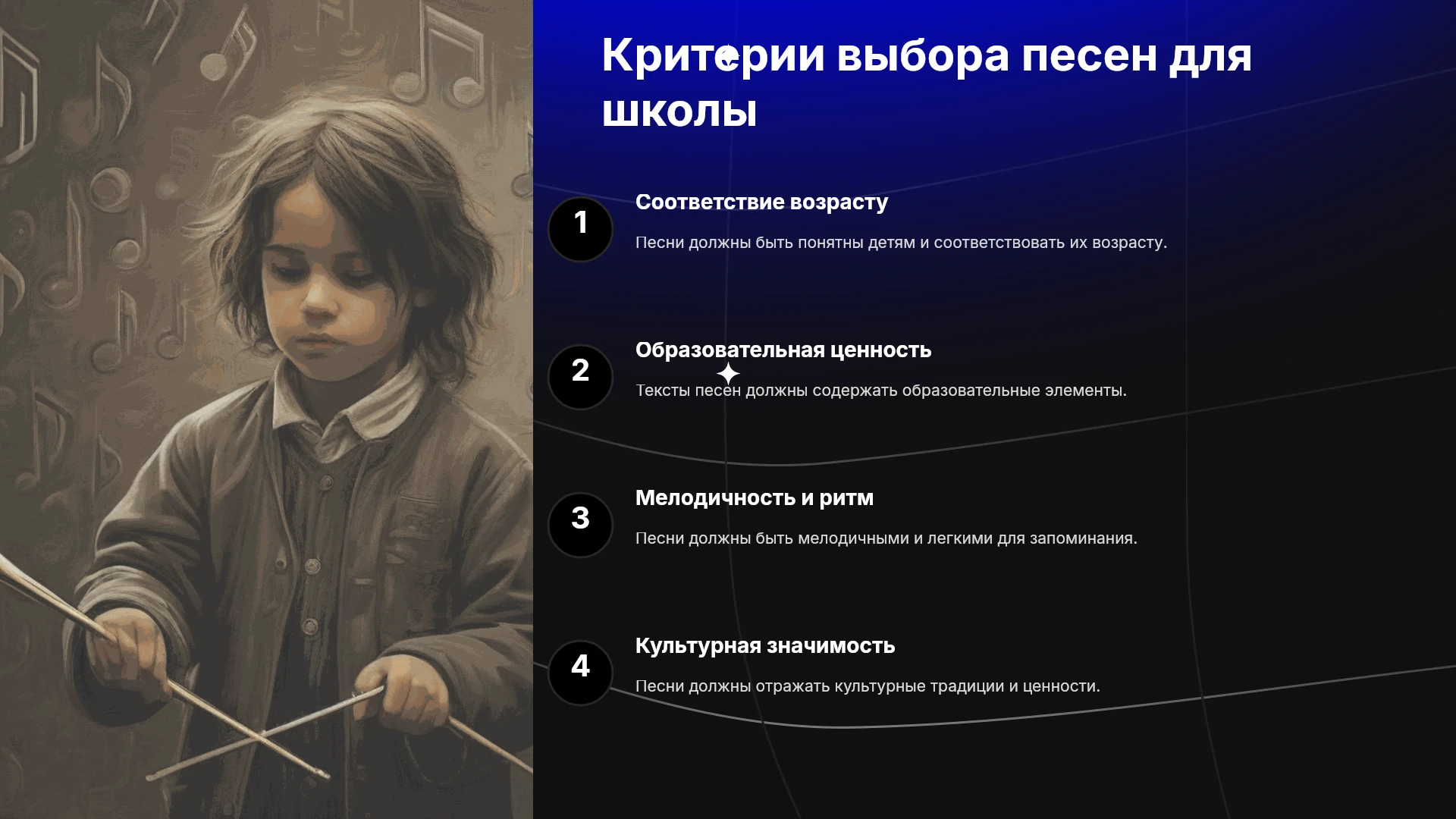 Критерии выбора песен для школы

1

Соответствие возрасту

Песни должны быть понятны детям и соответствовать их возрасту.

2

Образовательная ценность

Тексты песен должны содержать образовательные элементы.

3

Мелодичность и ритм

Песни должны быть мелодичными и легкими для запоминания.

4

Культурная значимость

Песни должны отражать культурные традиции и ценности.